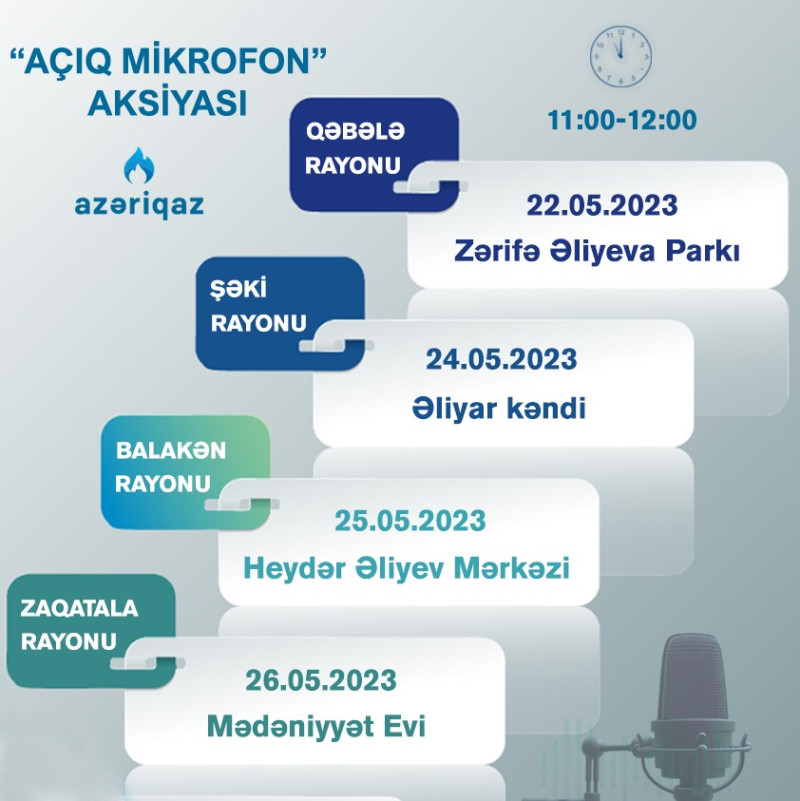 "AÇIQ MİKROFON" AKSİYASI

azəriqaz

11:00-12:00

QƏBƏLƏ RAYONU

22.05.2023
Zərifə Əliyeva Parkı

ŞƏKİ RAYONU

24.05.2023
Əliyar kəndi

BALAKƏN RAYONU

25.05.2023
Heydər Əliyev Mərkəzi

ZAQATALA RAYONU

26.05.2023
Mədəniyyət Evi